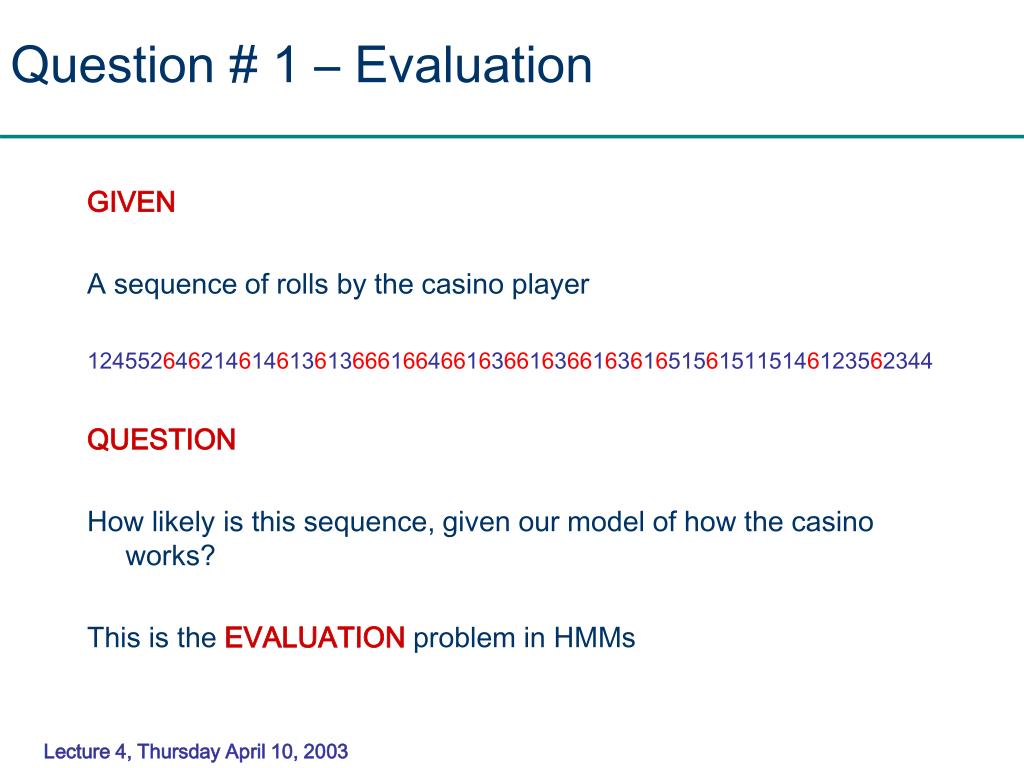 Question # 1 – Evaluation

GIVEN

A sequence of rolls by the casino player

1245526462146146136136661664661636616366163616515615115146123562344

QUESTION

How likely is this sequence, given our model of how the casino works?

This is the EVALUATION problem in HMMs

Lecture 4, Thursday April 10, 2003